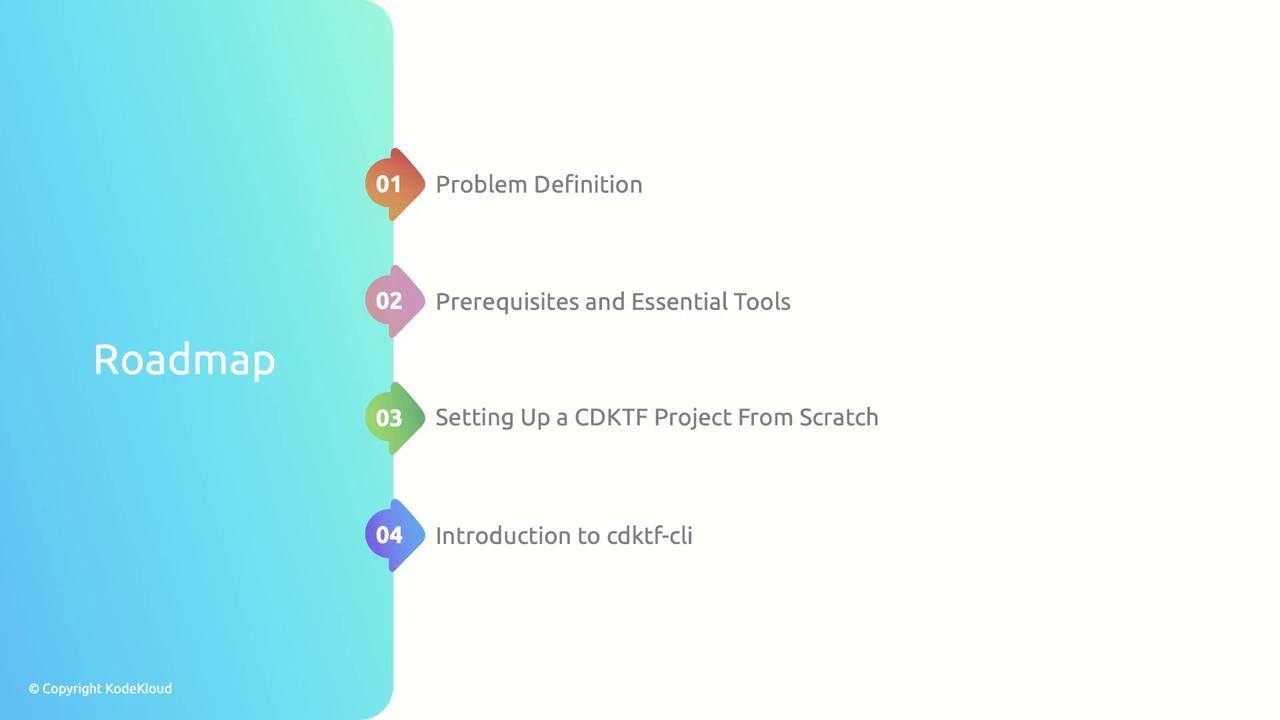 Roadmap

01 Problem Definition

02 Prerequisites and Essential Tools

03 Setting Up a CDKTF Project From Scratch

04 Introduction to cdktf-cli

© Copyright KodeKloud